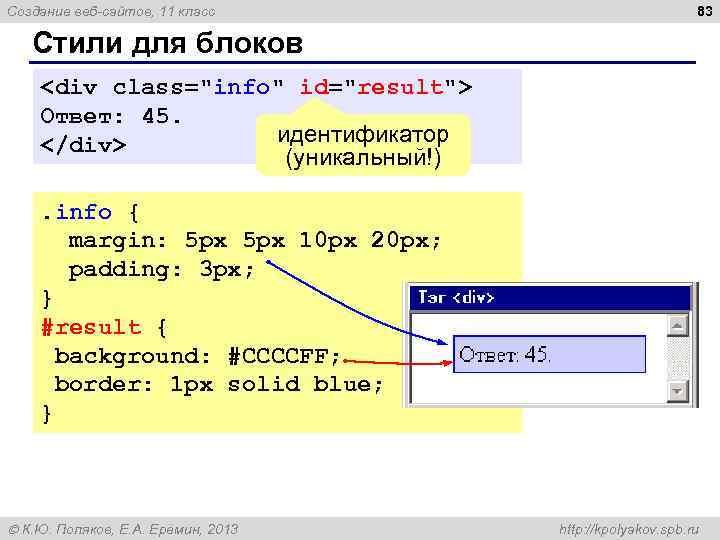 Создание веб-сайтов, 11 класс

83

Стили для блоков

<div class="info" id="result">
Ответ: 45.
</div>

идентификатор
(уникальный!)

.info {
  margin: 5px 5px 10px 20px;
  padding: 3px;
}
#result {
 background: #CCCCFF;
 border: 1px solid blue;
}

Тэг <div>

Ответ: 45.

© К.Ю. Поляков, Е.А. Еремин, 2013

http://kpolyakov.spb.ru